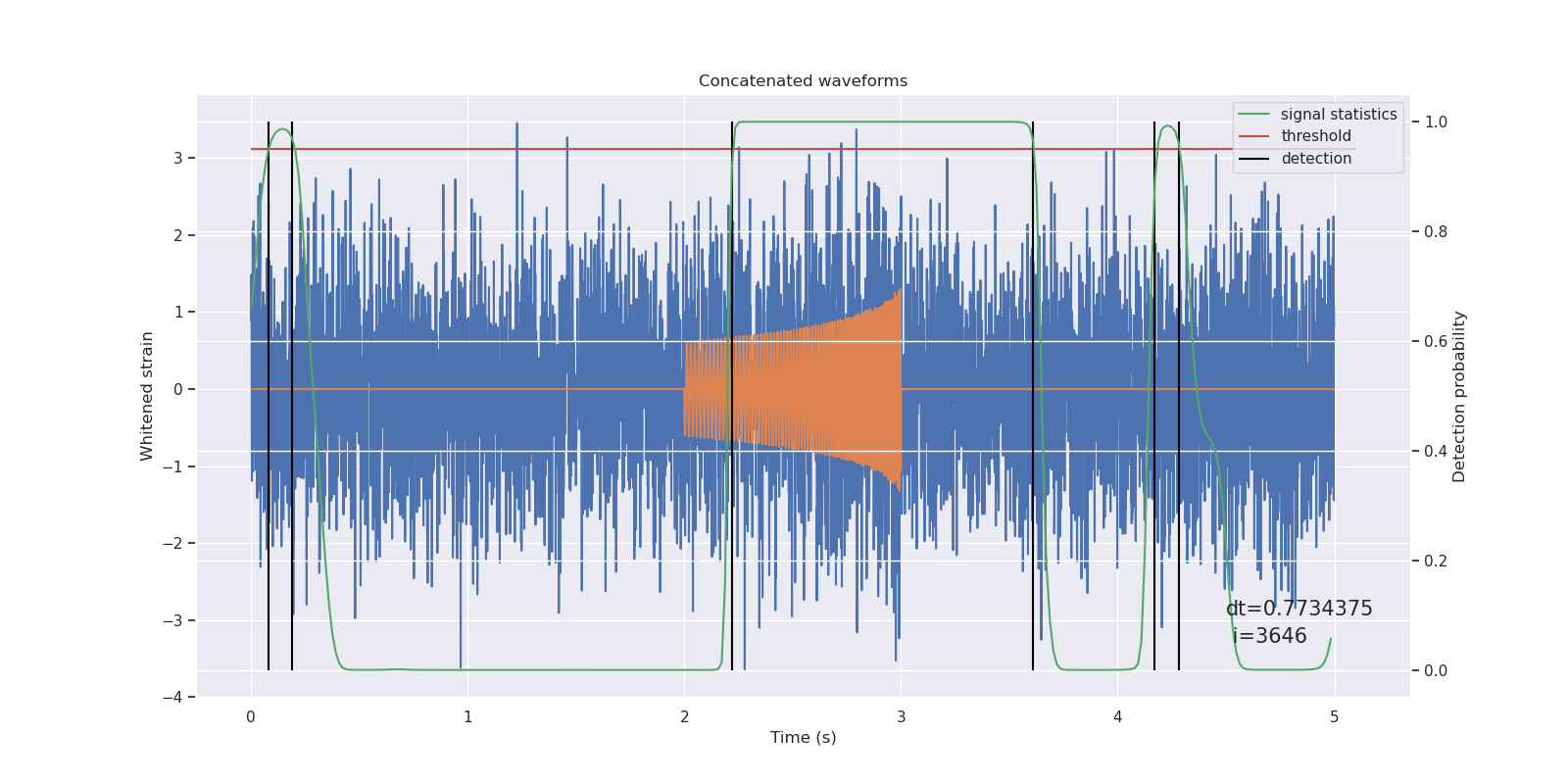 Concatenated waveforms

signal statistics
threshold
detection

Whitened strain

3
2
1
0
−1
−2
−3
−4

Detection probability

1.0
0.8
0.6
0.4
0.2
0.0

dt=0.7734375
i=3646

0
1
2
3
4
5

Time (s)